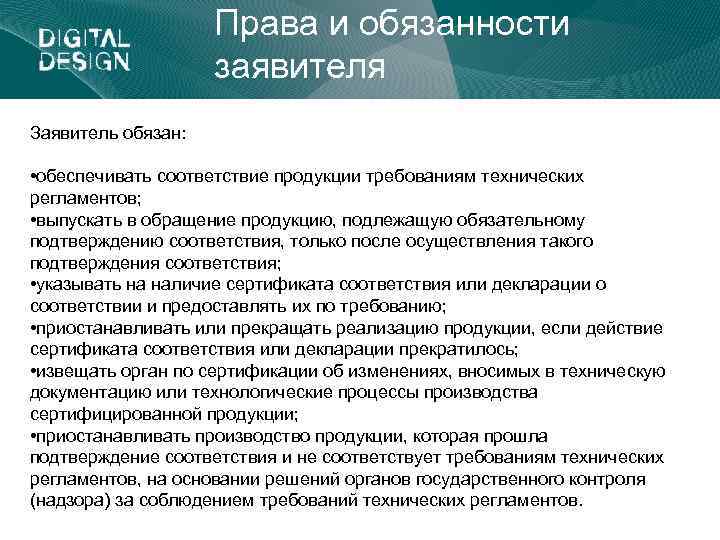 DIGITAL DESIGN

Права и обязанности заявителя

Заявитель обязан:

•обеспечивать соответствие продукции требованиям технических регламентов;
•выпускать в обращение продукцию, подлежащую обязательному подтверждению соответствия, только после осуществления такого подтверждения соответствия;
•указывать на наличие сертификата соответствия или декларации о соответствии и предоставлять их по требованию;
•приостанавливать или прекращать реализацию продукции, если действие сертификата соответствия или декларации прекратилось;
•извещать орган по сертификации об изменениях, вносимых в техническую документацию или технологические процессы производства сертифицированной продукции;
•приостанавливать производство продукции, которая прошла подтверждение соответствия и не соответствует требованиям технических регламентов, на основании решений органов государственного контроля (надзора) за соблюдением требований технических регламентов.